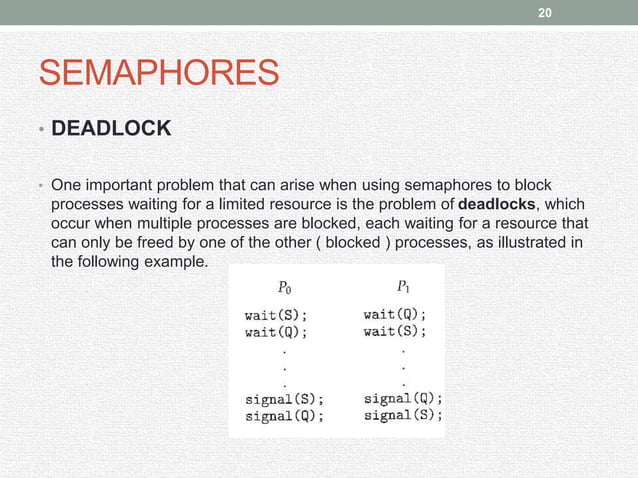 20

SEMAPHORES

• DEADLOCK

• One important problem that can arise when using semaphores to block processes waiting for a limited resource is the problem of **deadlocks**, which occur when multiple processes are blocked, each waiting for a resource that can only be freed by one of the other ( blocked ) processes, as illustrated in the following example.

| $P_0$ | $P_1$ |
|---|---|
| wait(S); | wait(Q); |
| wait(Q); | wait(S); |
| . | . |
| . | . |
| . | . |
| signal(S); | signal(Q); |
| signal(Q); | signal(S); |